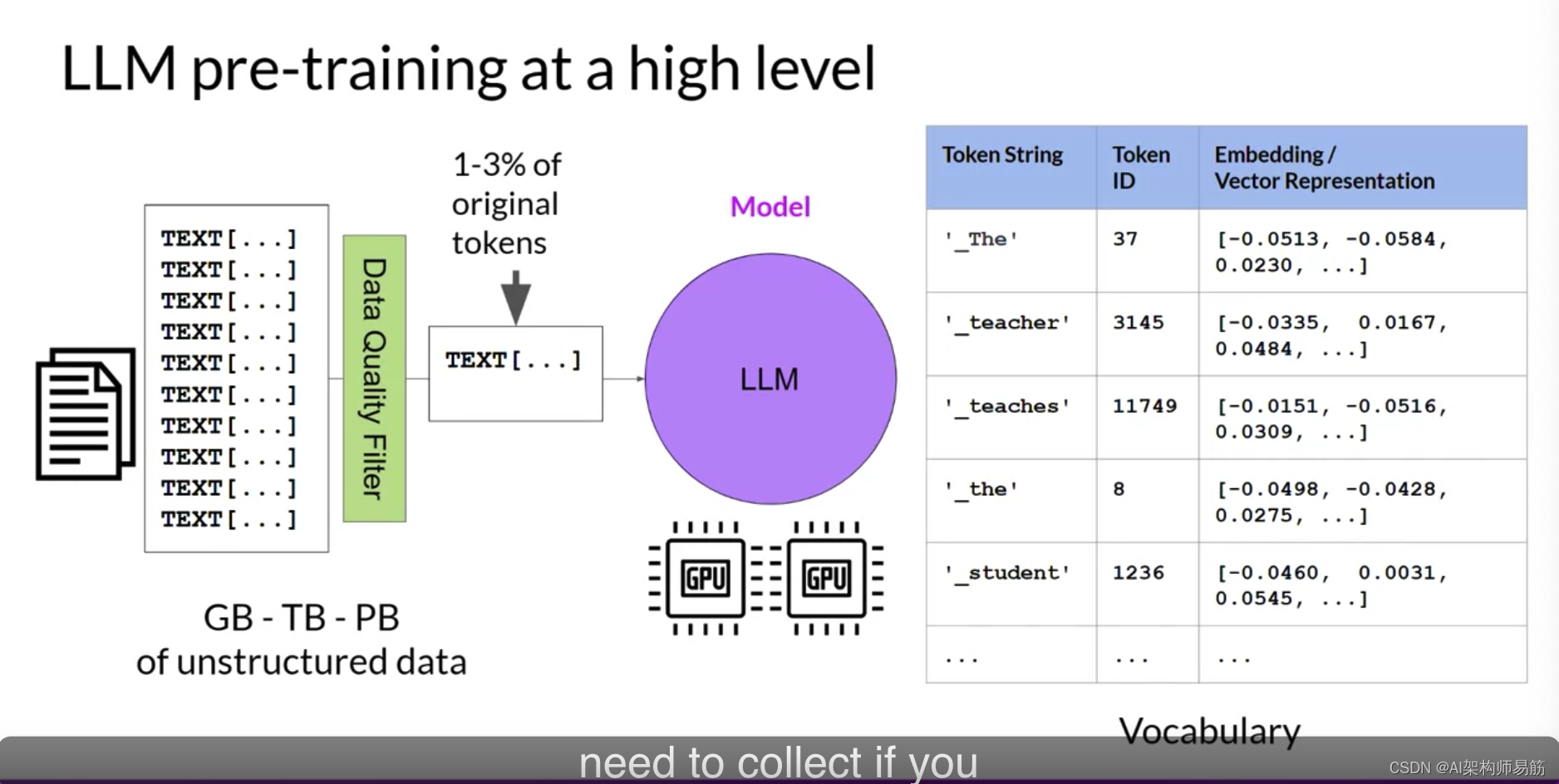 LLM pre-training at a high level

TEXT[...]
TEXT[...]
TEXT[...]
TEXT[...]
TEXT[...]
TEXT[...]
TEXT[...]
TEXT[...]
TEXT[...]
TEXT[...]

Data Quality Filter

1-3% of original tokens

TEXT[...]

Model

LLM

GPU GPU

GB - TB - PB
of unstructured data

| Token String | Token ID | Embedding / Vector Representation |
|---|---|---|
| '_The' | 37 | [-0.0513, -0.0584, 0.0230, ...] |
| '_teacher' | 3145 | [-0.0335, 0.0167, 0.0484, ...] |
| '_teaches' | 11749 | [-0.0151, -0.0516, 0.0309, ...] |
| '_the' | 8 | [-0.0498, -0.0428, 0.0275, ...] |
| '_student' | 1236 | [-0.0460, 0.0031, 0.0545, ...] |
| ... | ... | ... |

Vocabulary

need to collect if you

CSDN @AI架构师易筋